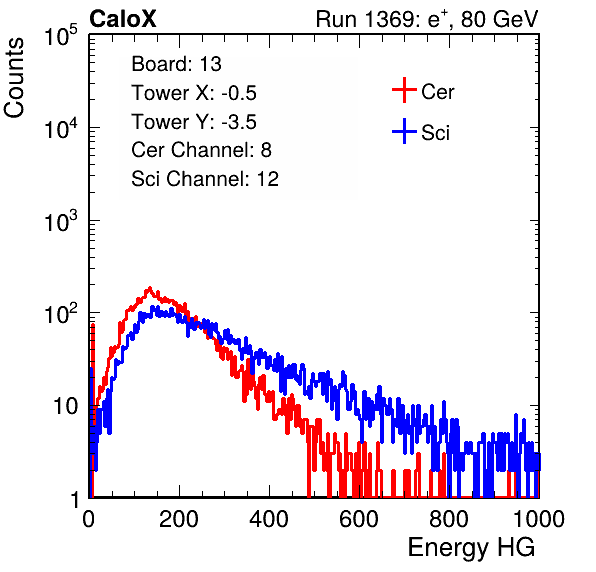 CaloX

Run 1369: $e^{+}$, 80 GeV

Counts

$10^5$

$10^4$

$10^3$

$10^2$

10

1

Board: 13
Tower X: -0.5
Tower Y: -3.5
Cer Channel: 8
Sci Channel: 12

Cer

Sci

0 200 400 600 800 1000

Energy HG